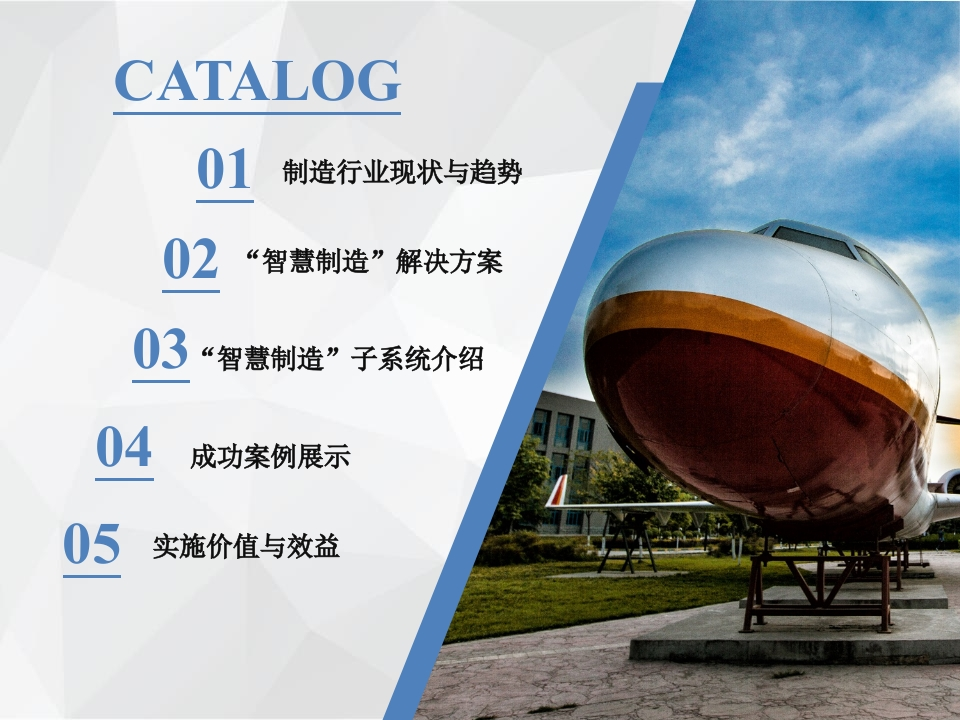 CATALOG

01 制造行业现状与趋势

02 “智慧制造”解决方案

03 “智慧制造”子系统介绍

04 成功案例展示

05 实施价值与效益